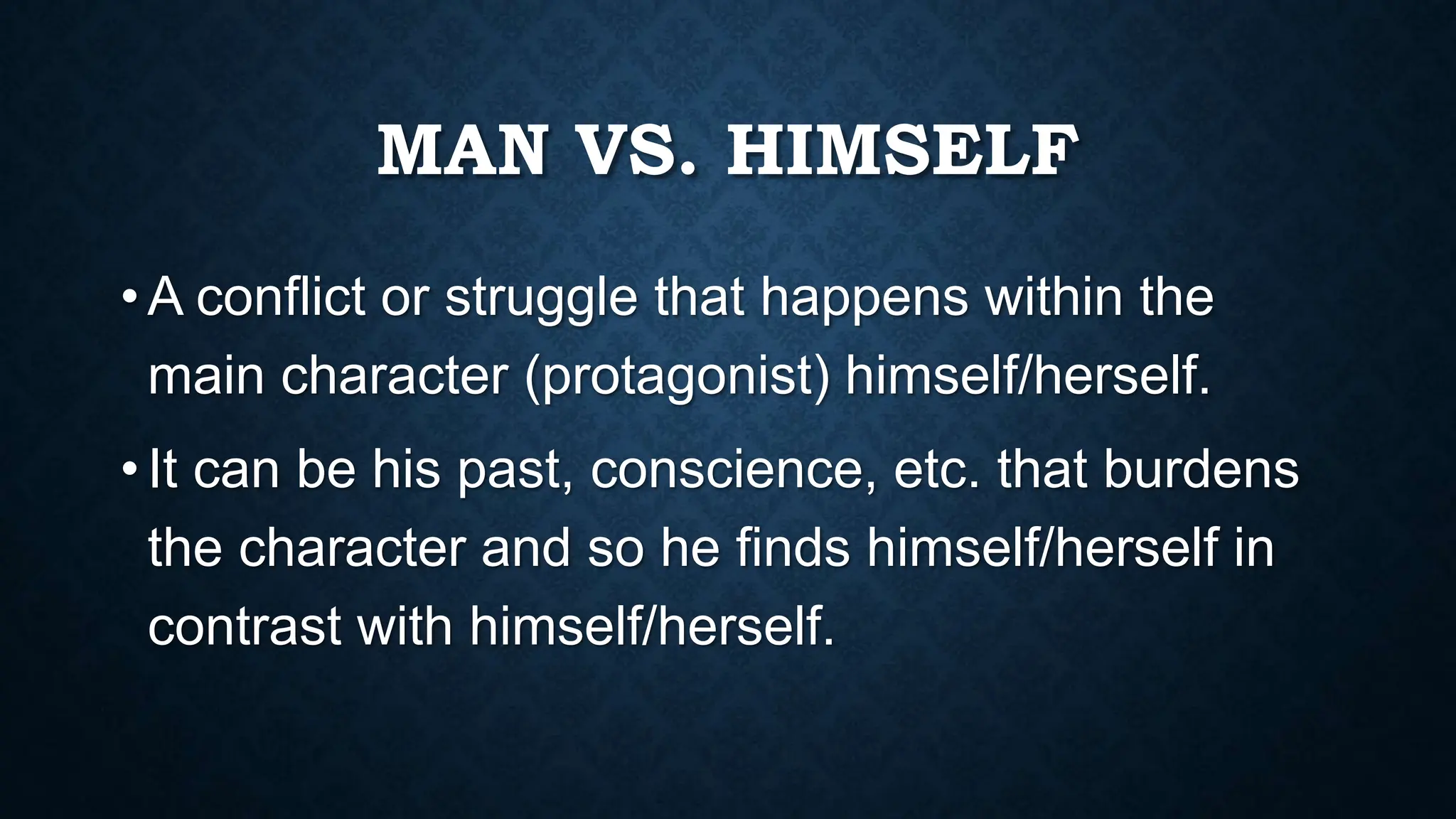 MAN VS. HIMSELF

• A conflict or struggle that happens within the main character (protagonist) himself/herself.

• It can be his past, conscience, etc. that burdens the character and so he finds himself/herself in contrast with himself/herself.